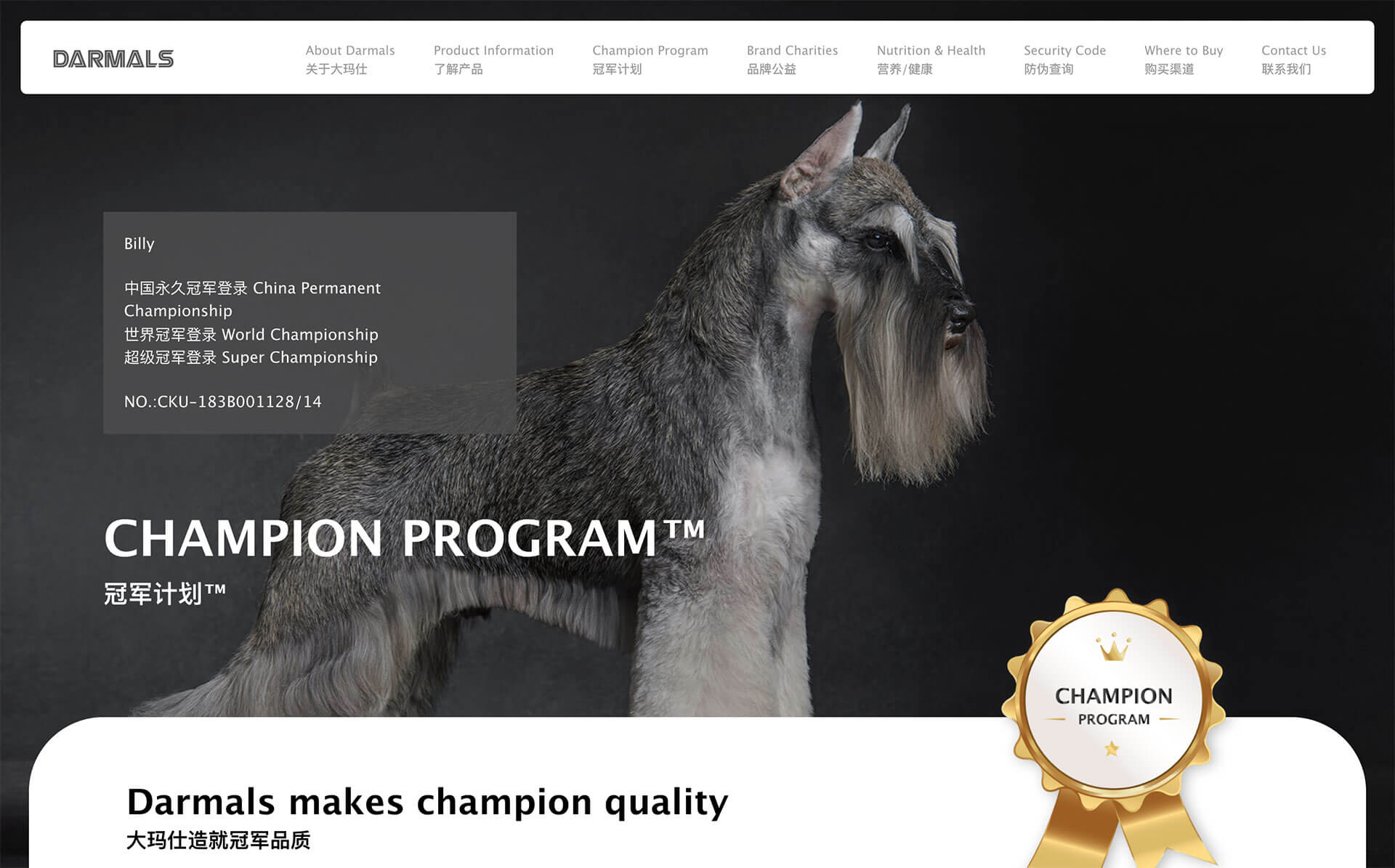 DARMALS

About Darmals
关于大玛仕

Product Information
了解产品

Champion Program
冠军计划

Brand Charities
品牌公益

Nutrition & Health
营养/健康

Security Code
防伪查询

Where to Buy
购买渠道

Contact Us
联系我们

Billy

中国永久冠军登录 China Permanent Championship
世界冠军登录 World Championship
超级冠军登录 Super Championship

NO.:CKU-183B001128/14

CHAMPION PROGRAM™
冠军计划™

CHAMPION
PROGRAM

Darmals makes champion quality
大玛仕造就冠军品质